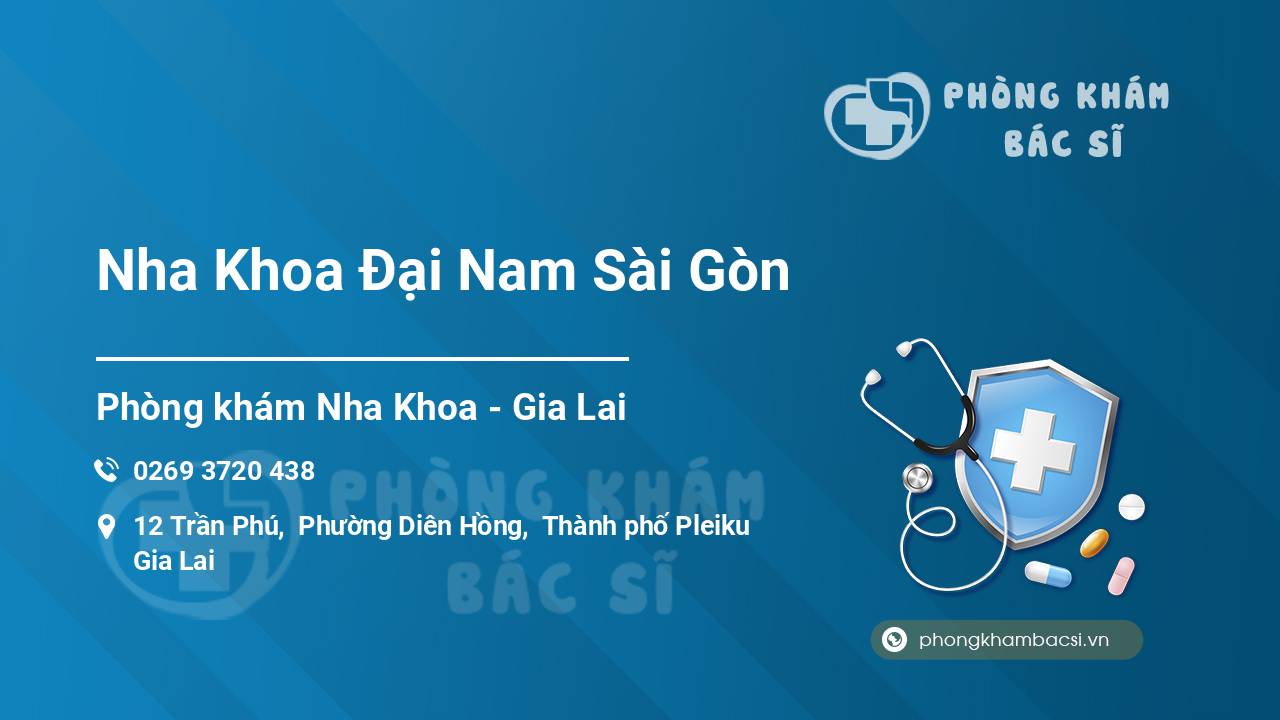 PHÒNG KHÁM
BÁC SĨ

Nha Khoa Đại Nam Sài Gòn

Phòng khám Nha Khoa - Gia Lai

0269 3720 438

12 Trần Phú, Phường Diên Hồng, Thành phố Pleiku Gia Lai

PHÒNG KHÁM
BÁC SĨ

phongkhambacsi.vn